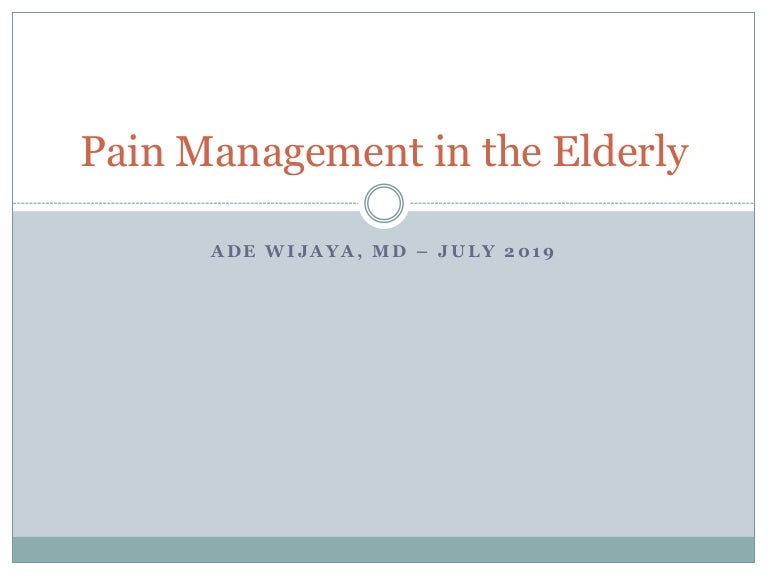 Pain Management in the Elderly

ADE WIJAYA, MD – JULY 2019